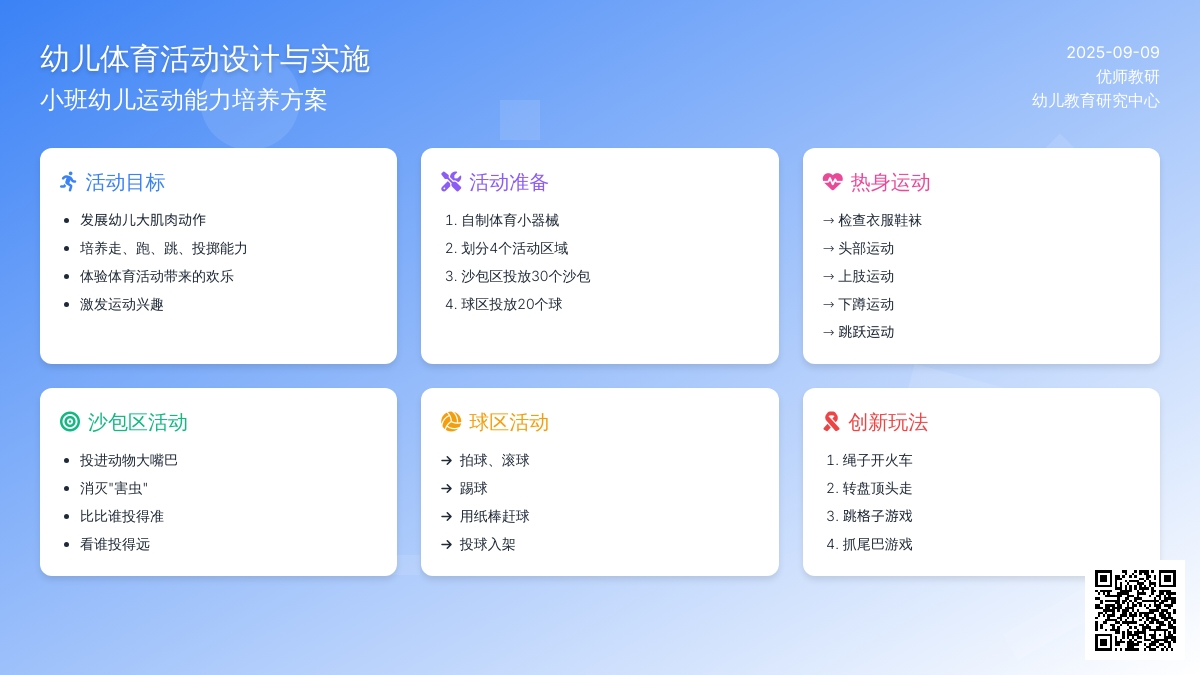 幼儿体育活动设计与实施
小班幼儿运动能力培养方案

2025-09-09
优师教研
幼儿教育研究中心

活动目标
- 发展幼儿大肌肉动作
- 培养走、跑、跳、投掷能力
- 体验体育活动带来的欢乐
- 激发运动兴趣

活动准备
1. 自制体育小器械
2. 划分4个活动区域
3. 沙包区投放30个沙包
4. 球区投放20个球

热身运动
→ 检查衣服鞋袜
→ 头部运动
→ 上肢运动
→ 下蹲运动
→ 跳跃运动

沙包区活动
- 投进动物大嘴巴
- 消灭"害虫"
- 比比谁投得准
- 看谁投得远

球区活动
→ 拍球、滚球
→ 踢球
→ 用纸棒赶球
→ 投球入架

创新玩法
1. 绳子开火车
2. 转盘顶头走
3. 跳格子游戏
4. 抓尾巴游戏